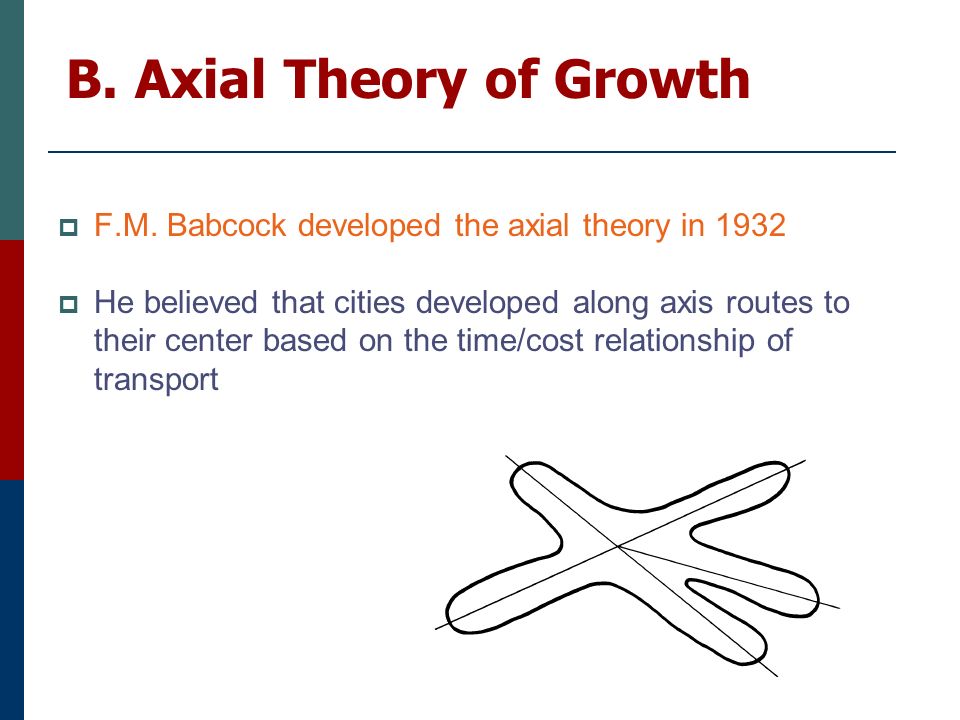 B. Axial Theory of Growth

F.M. Babcock developed the axial theory in 1932

He believed that cities developed along axis routes to their center based on the time/cost relationship of transport